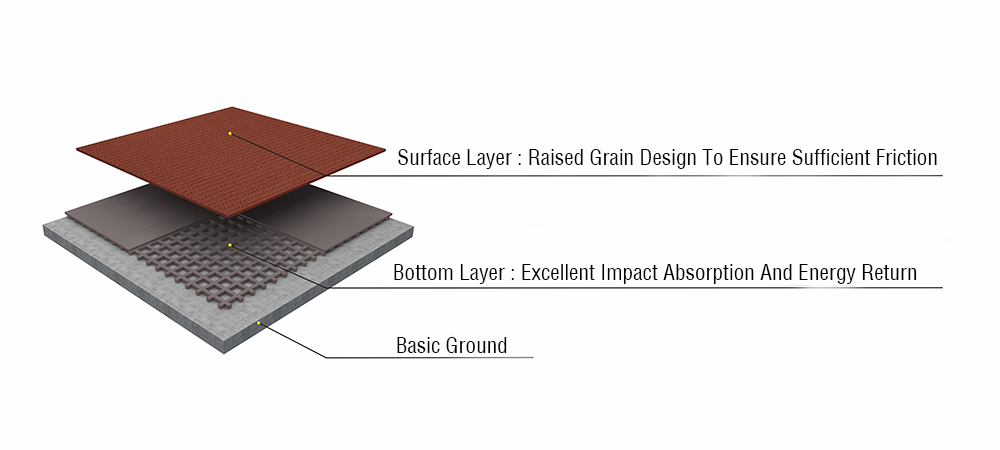 Surface Layer : Raised Grain Design To Ensure Sufficient Friction

Bottom Layer : Excellent Impact Absorption And Energy Return

Basic Ground